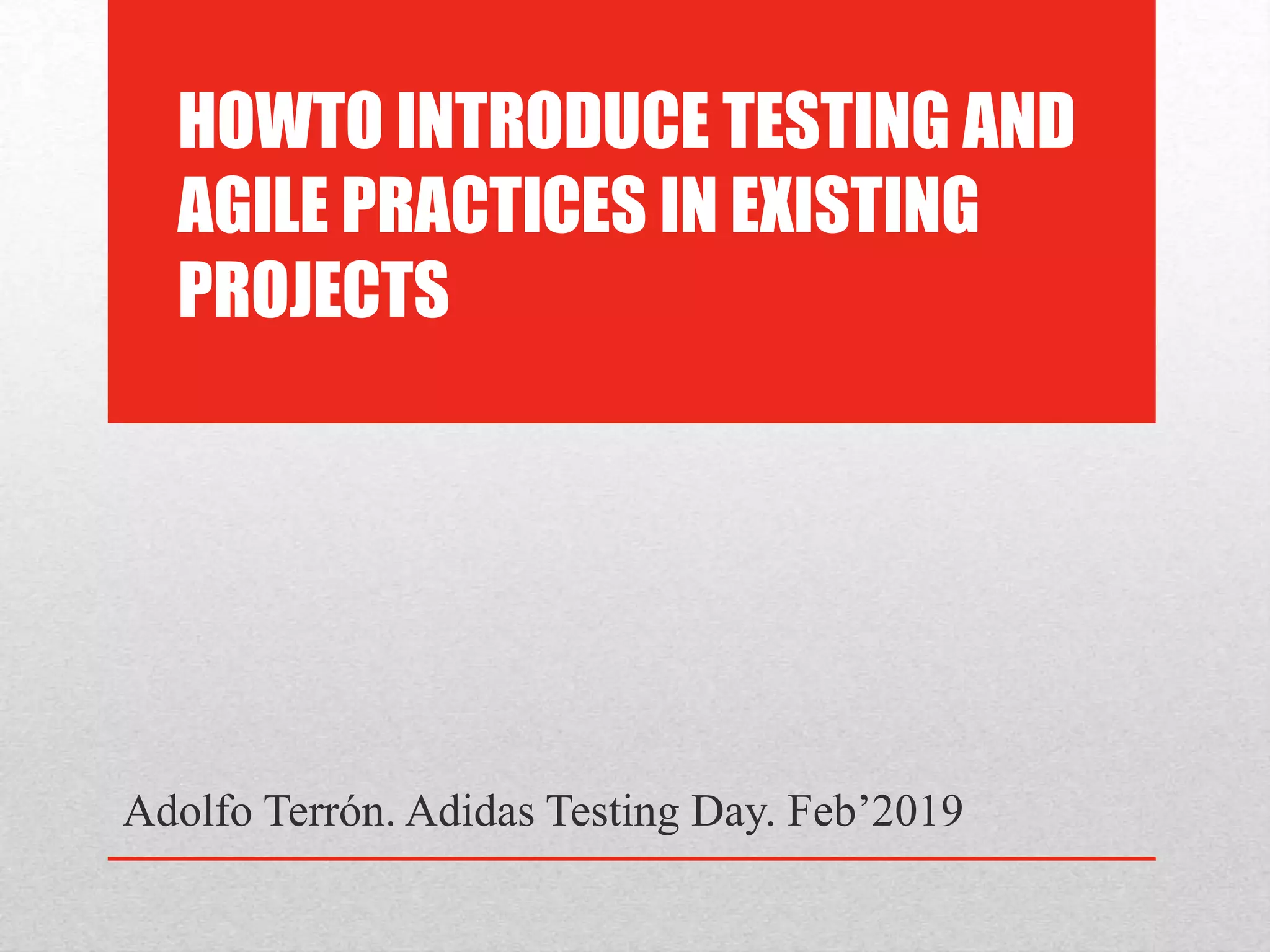 HOWTO INTRODUCE TESTING AND AGILE PRACTICES IN EXISTING PROJECTS

Adolfo Terrón. Adidas Testing Day. Feb’2019